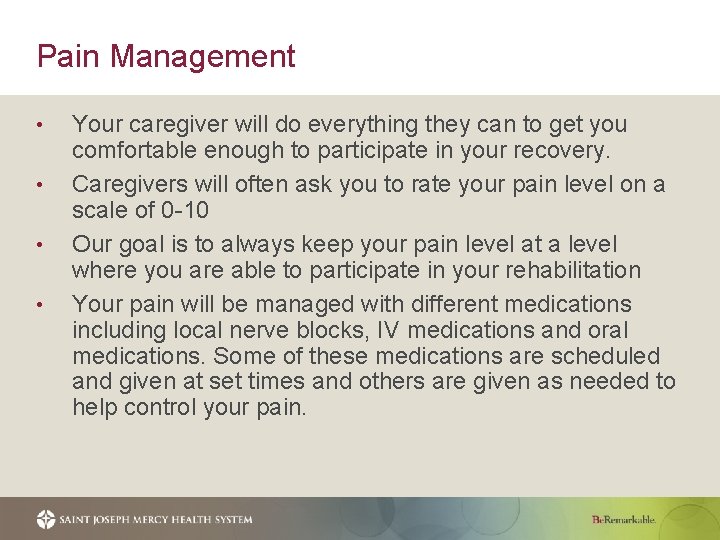 Pain Management

• Your caregiver will do everything they can to get you comfortable enough to participate in your recovery.

• Caregivers will often ask you to rate your pain level on a scale of 0-10

• Our goal is to always keep your pain level at a level where you are able to participate in your rehabilitation

• Your pain will be managed with different medications including local nerve blocks, IV medications and oral medications. Some of these medications are scheduled and given at set times and others are given as needed to help control your pain.

SAINT JOSEPH MERCY HEALTH SYSTEM

BeRemarkable.